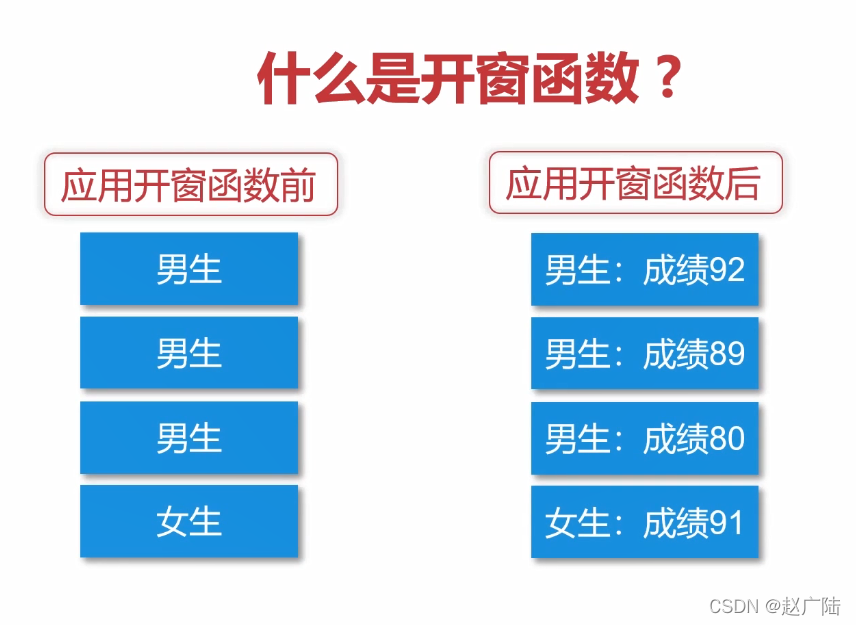 什么是开窗函数？

应用开窗函数前

男生

男生

男生

女生

应用开窗函数后

男生：成绩92

男生：成绩89

男生：成绩80

女生：成绩91

CSDN @赵广陆